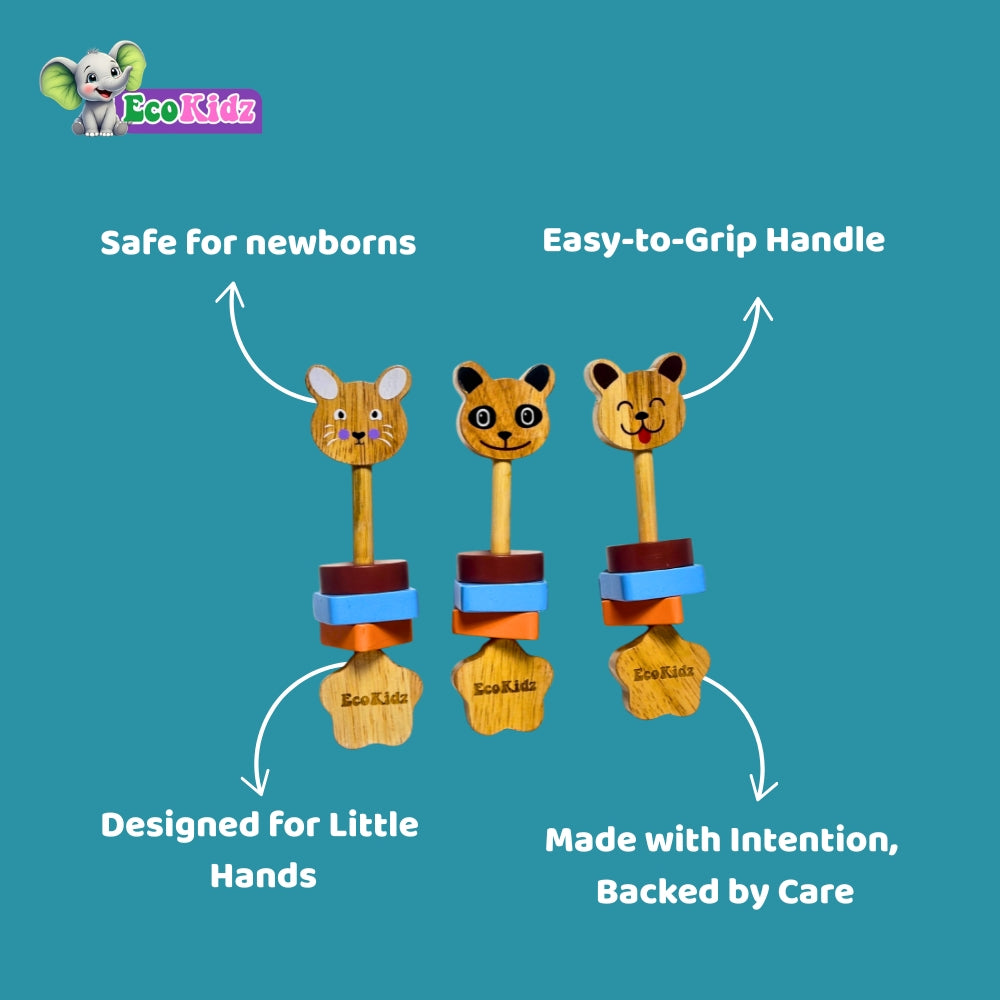 EcoKidz

Safe for newborns

Easy-to-Grip Handle

EcoKidz

EcoKidz

EcoKidz

Designed for Little Hands

Made with Intention, Backed by Care